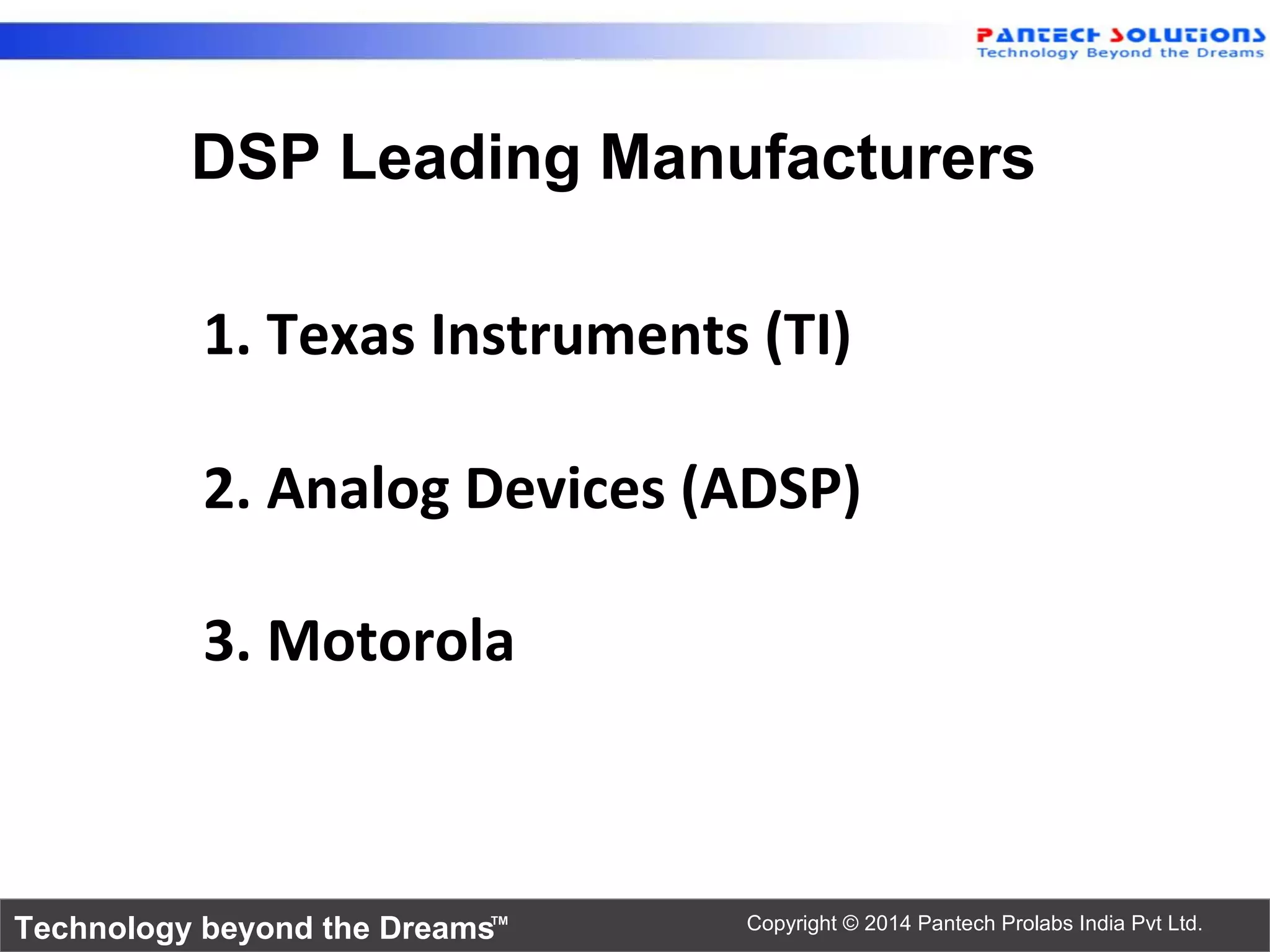 PANTECH SOLUTIONS
Technology Beyond the Dreams

DSP Leading Manufacturers

1. Texas Instruments (TI)

2. Analog Devices (ADSP)

3. Motorola

Technology beyond the Dreams™

Copyright © 2014 Pantech Prolabs India Pvt Ltd.